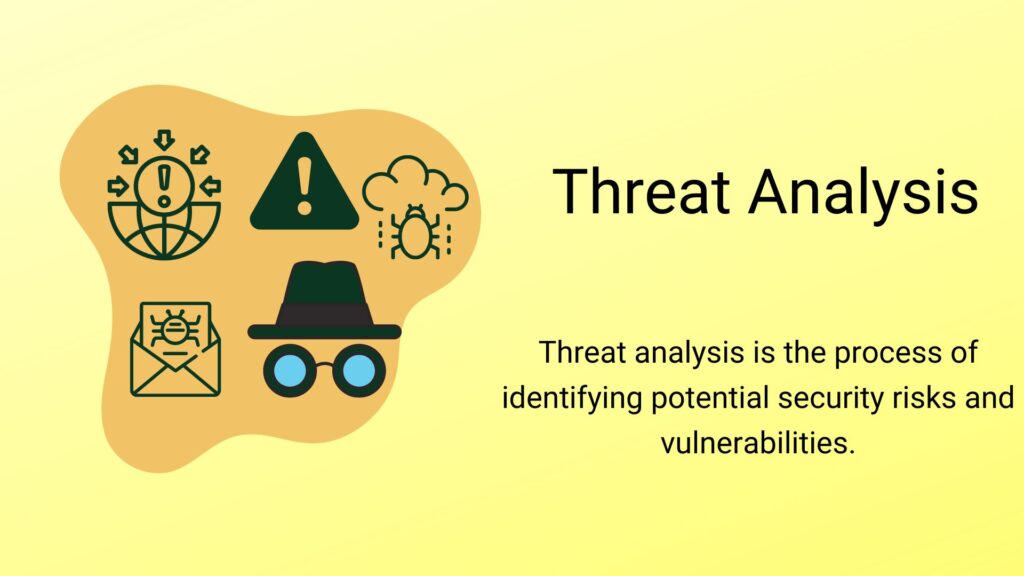 Threat Analysis

Threat analysis is the process of identifying potential security risks and vulnerabilities.